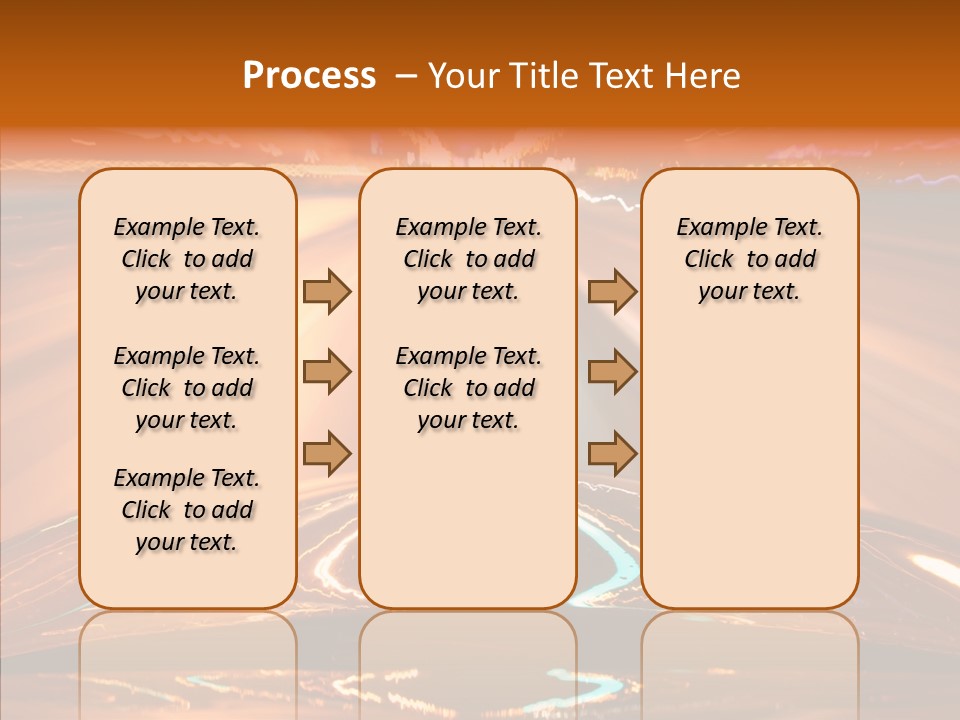 Process – Your Title Text Here

Example Text. Click to add your text.

Example Text. Click to add your text.

Example Text. Click to add your text.

Example Text. Click to add your text.

Example Text. Click to add your text.

Example Text. Click to add your text.